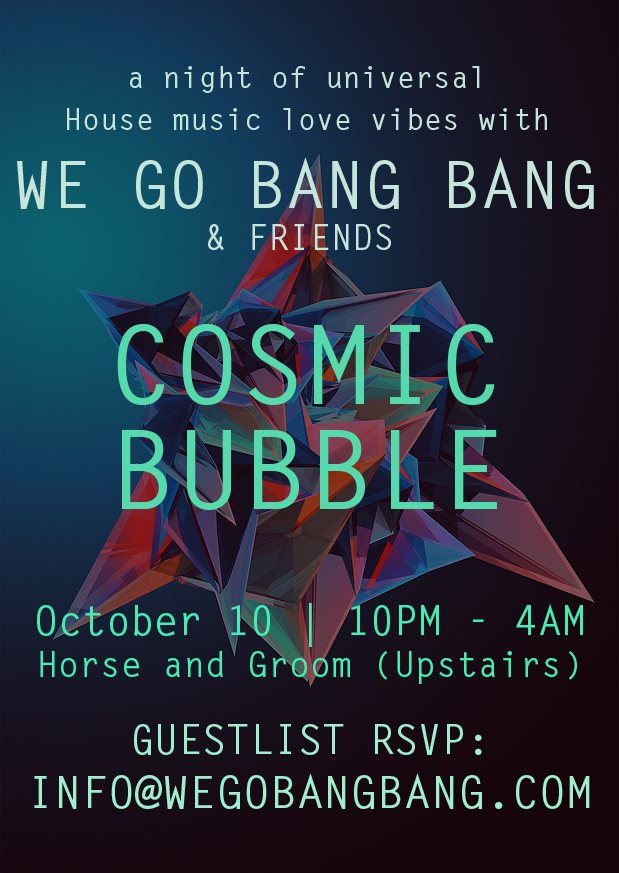 a night of universal House music love vibes with

WE GO BANG BANG
& FRIENDS

COSMIC BUBBLE

October 10 | 10PM - 4AM
Horse and Groom (Upstairs)

GUESTLIST RSVP:
INFO@WEGOBANGBANG.COM